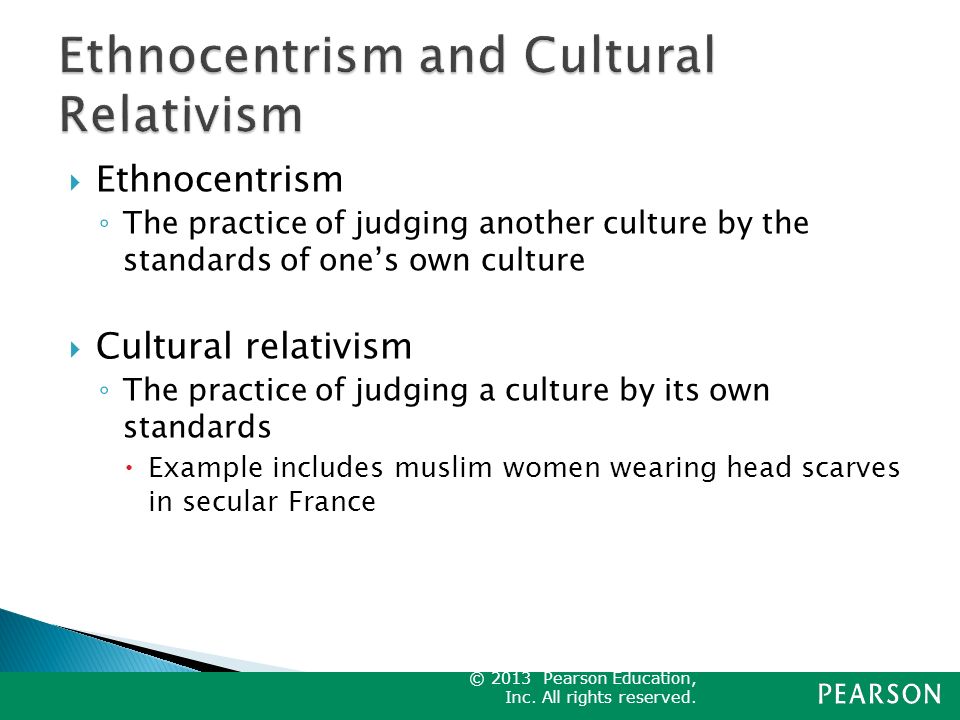 Ethnocentrism and Cultural Relativism

Ethnocentrism
The practice of judging another culture by the standards of one's own culture

Cultural relativism
The practice of judging a culture by its own standards
Example includes muslim women wearing head scarves in secular France

© 2013 Pearson Education, Inc. All rights reserved.

PEARSON